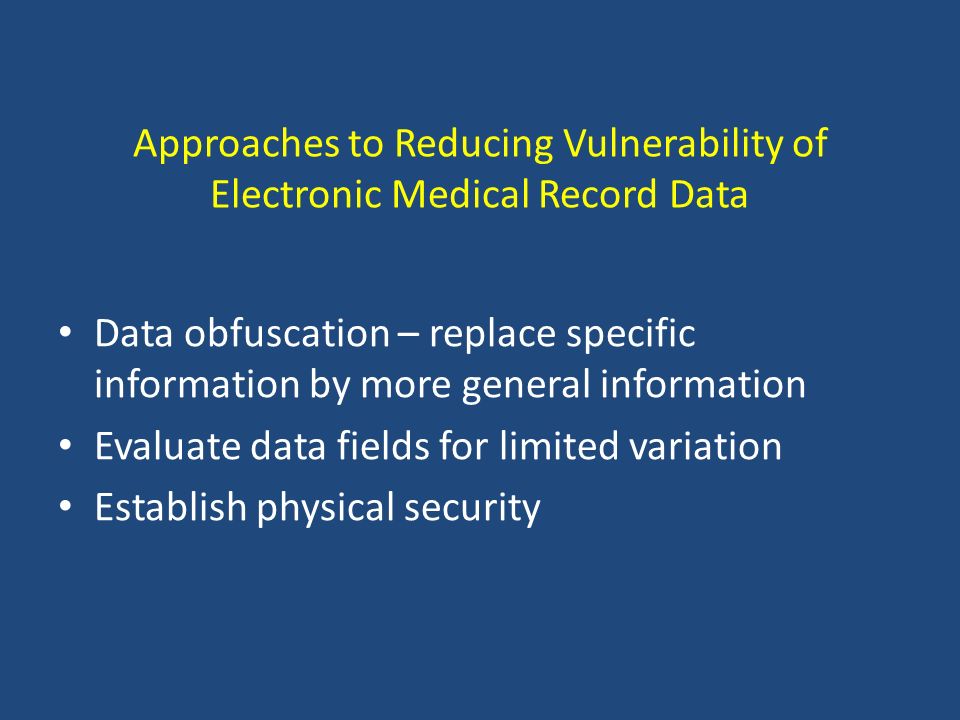 Approaches to Reducing Vulnerability of Electronic Medical Record Data

• Data obfuscation – replace specific information by more general information
• Evaluate data fields for limited variation
• Establish physical security